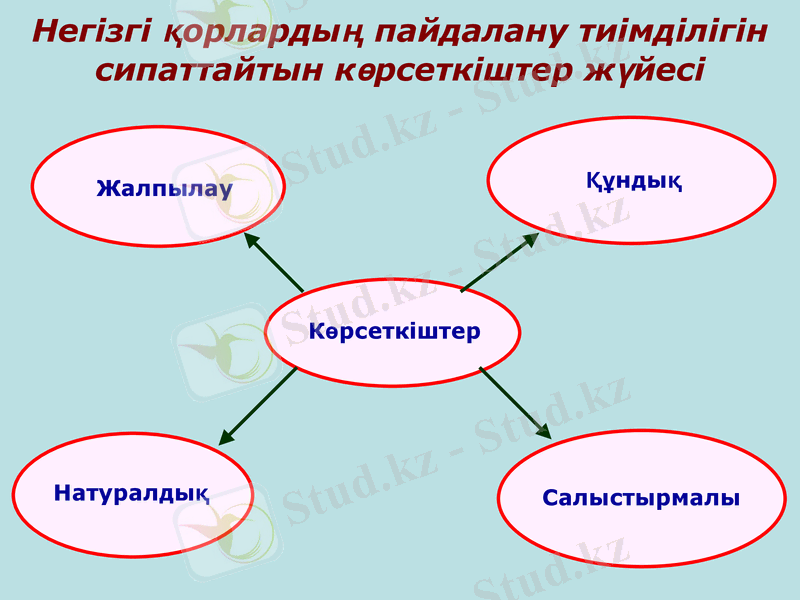 Негізгі қорлардың пайдалану тиімділігін сипаттайтын көрсеткіштер жүйесі

Жалпылау

Құндық

Көрсеткіштер

Натуралдық

Салыстырмалы

Stud.kz - Stud.kz